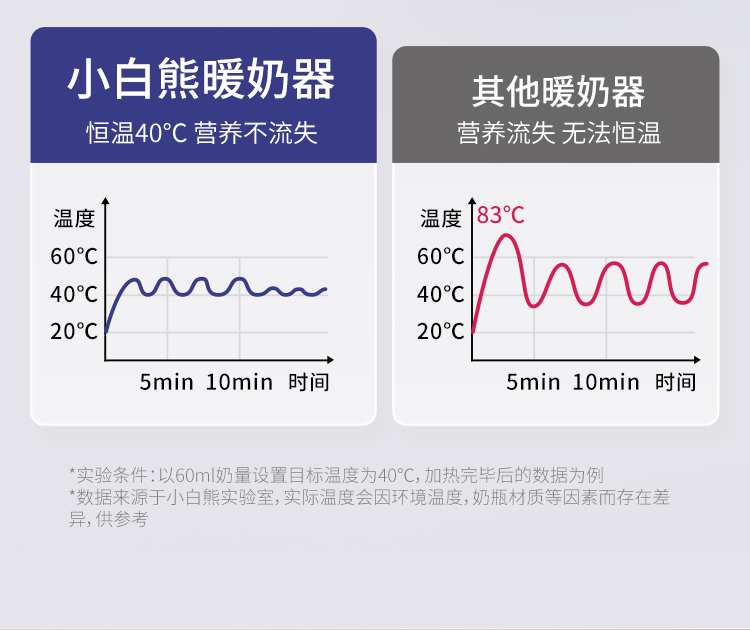 小白熊暖奶器
恒温40°C 营养不流失

温度
60°C
40°C
20°C
5min 10min 时间

其他暖奶器
营养流失 无法恒温

温度 83°C
60°C
40°C
20°C
5min 10min 时间

*实验条件：以60ml奶量设置目标温度为40°C，加热完毕后的数据为例
*数据来源于小白熊实验室，实际温度会因环境温度，奶瓶材质等因素而存在差异，供参考